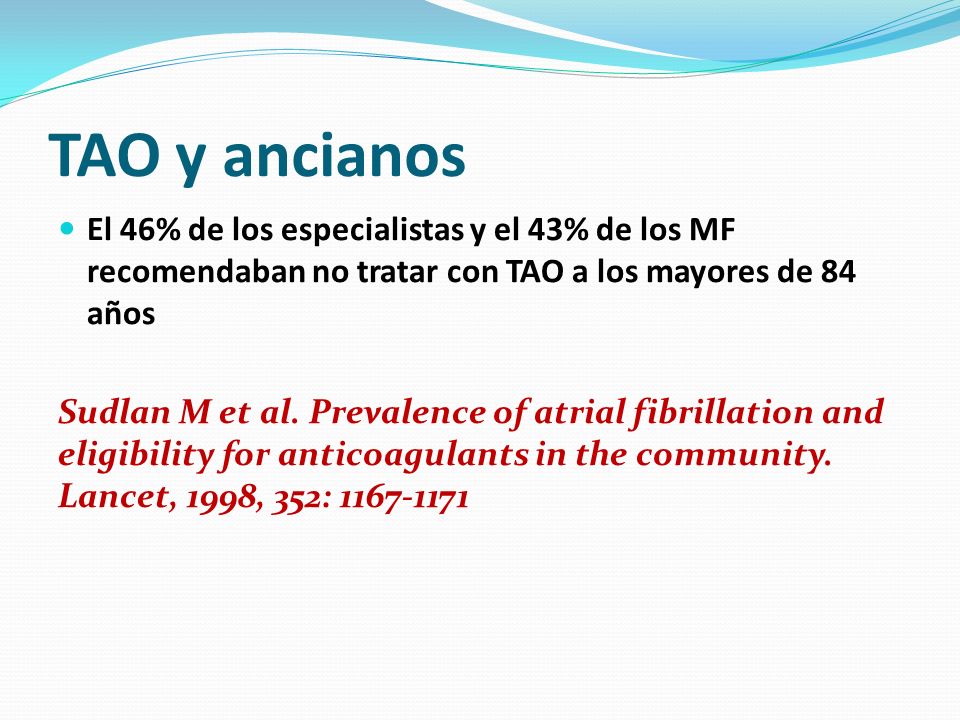 TAO y ancianos

El 46% de los especialistas y el 43% de los MF recomendaban no tratar con TAO a los mayores de 84 años

Sudlan M et al. Prevalence of atrial fibrillation and eligibility for anticoagulants in the community. Lancet, 1998, 352: 1167-1171